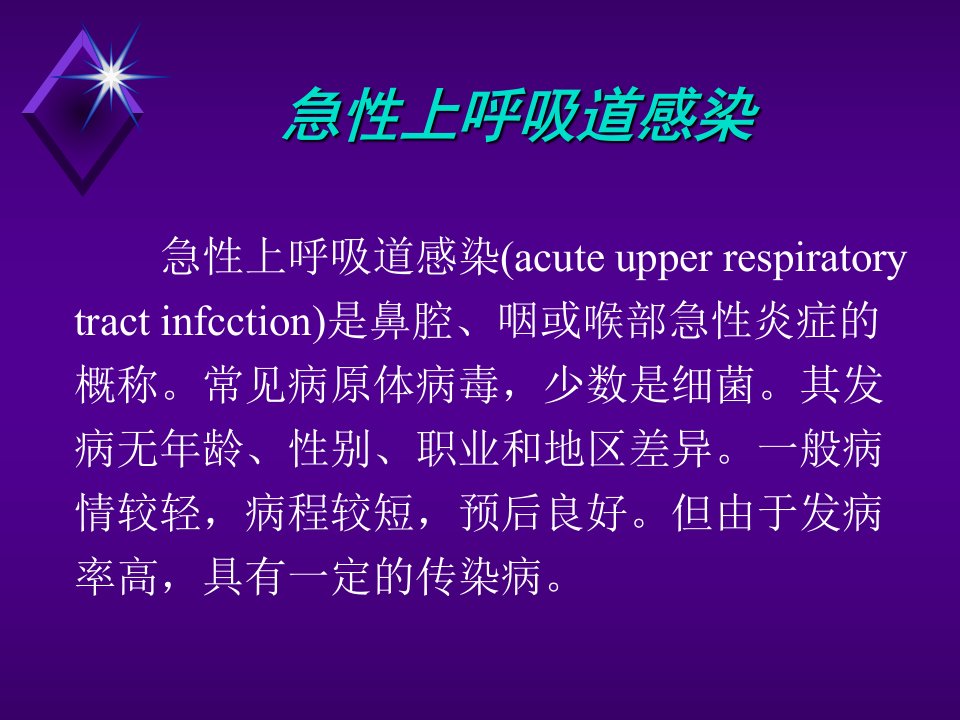 急性上呼吸道感染

急性上呼吸道感染(acute upper respiratory tract infcction)是鼻腔、咽或喉部急性炎症的概称。常见病原体病毒，少数是细菌。其发病无年龄、性别、职业和地区差异。一般病情较轻，病程较短，预后良好。但由于发病率高，具有一定的传染病。